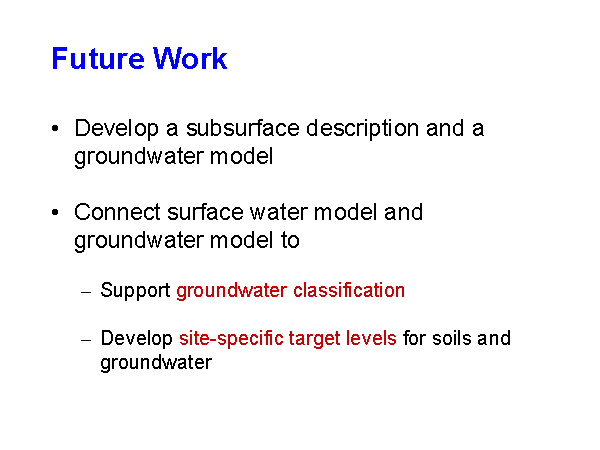 Future Work

• Develop a subsurface description and a groundwater model

• Connect surface water model and groundwater model to

– Support groundwater classification

– Develop site-specific target levels for soils and groundwater